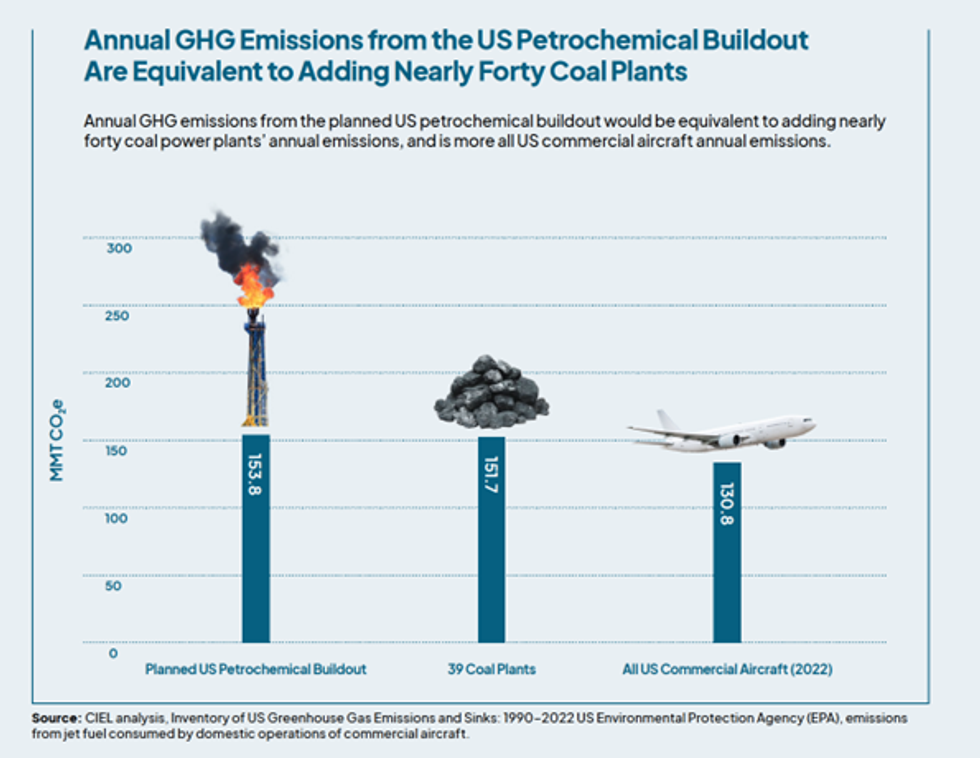 Annual GHG Emissions from the US Petrochemical Buildout Are Equivalent to Adding Nearly Forty Coal Plants

Annual GHG emissions from the planned US petrochemical buildout would be equivalent to adding nearly forty coal power plants' annual emissions, and is more all US commercial aircraft annual emissions.

MMT $CO_2e$

300
250
200
150
100
50
0

153.8
151.7
130.8

Planned US Petrochemical Buildout
39 Coal Plants
All US Commercial Aircraft (2022)

Source: CIEL analysis, Inventory of US Greenhouse Gas Emissions and Sinks: 1990–2022 US Environmental Protection Agency (EPA), emissions from jet fuel consumed by domestic operations of commercial aircraft.